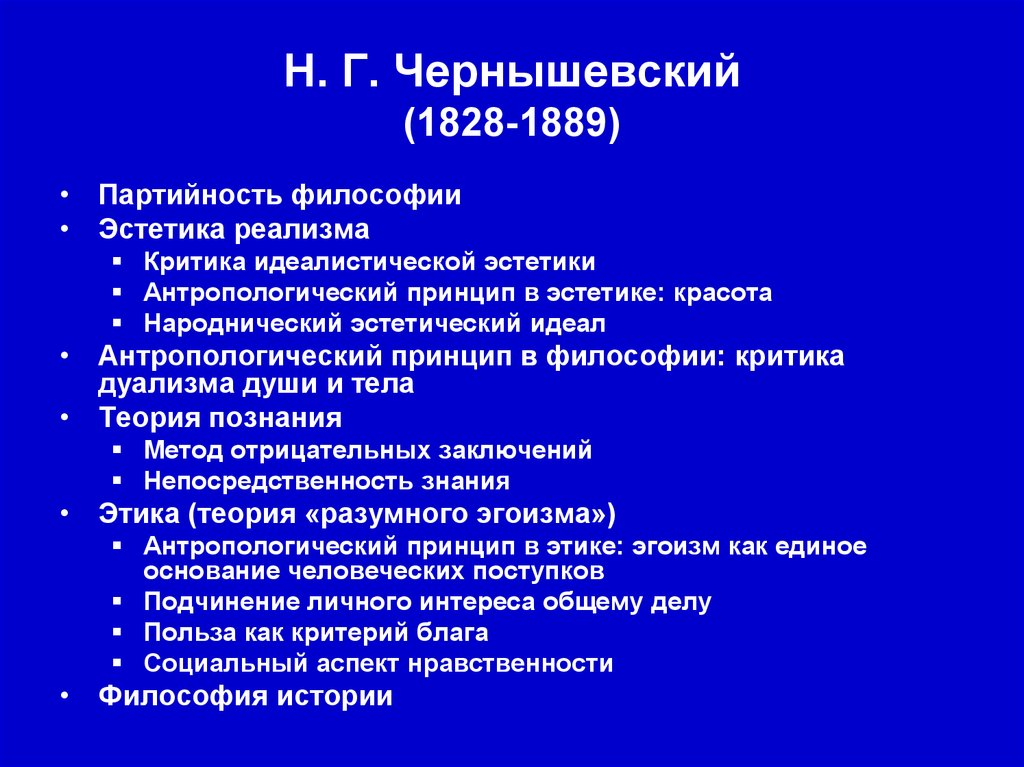 Н. Г. Чернышевский
(1828-1889)

• Партийность философии
• Эстетика реализма
  ▪ Критика идеалистической эстетики
  ▪ Антропологический принцип в эстетике: красота
  ▪ Народнический эстетический идеал
• Антропологический принцип в философии: критика дуализма души и тела
• Теория познания
  ▪ Метод отрицательных заключений
  ▪ Непосредственность знания
• Этика (теория «разумного эгоизма»)
  ▪ Антропологический принцип в этике: эгоизм как единое основание человеческих поступков
  ▪ Подчинение личного интереса общему делу
  ▪ Польза как критерий блага
  ▪ Социальный аспект нравственности
• Философия истории